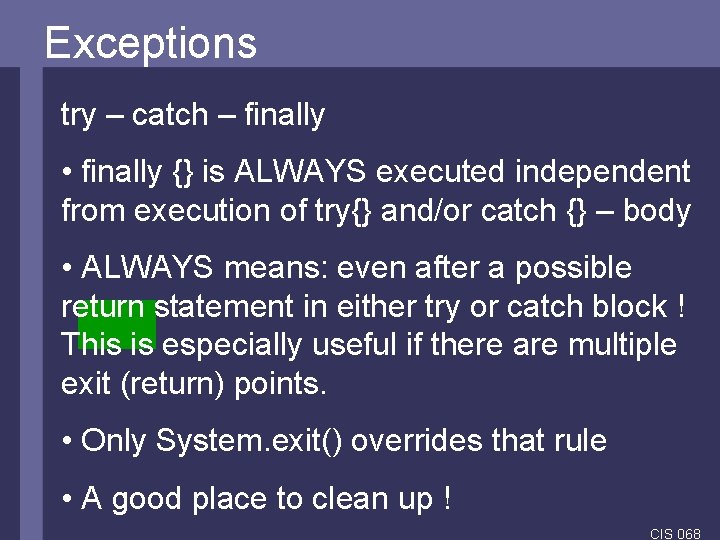 Exceptions

try – catch – finally

• finally {} is ALWAYS executed independent from execution of try{} and/or catch {} – body

• ALWAYS means: even after a possible return statement in either try or catch block ! This is especially useful if there are multiple exit (return) points.

• Only System.exit() overrides that rule

• A good place to clean up !

CIS 068